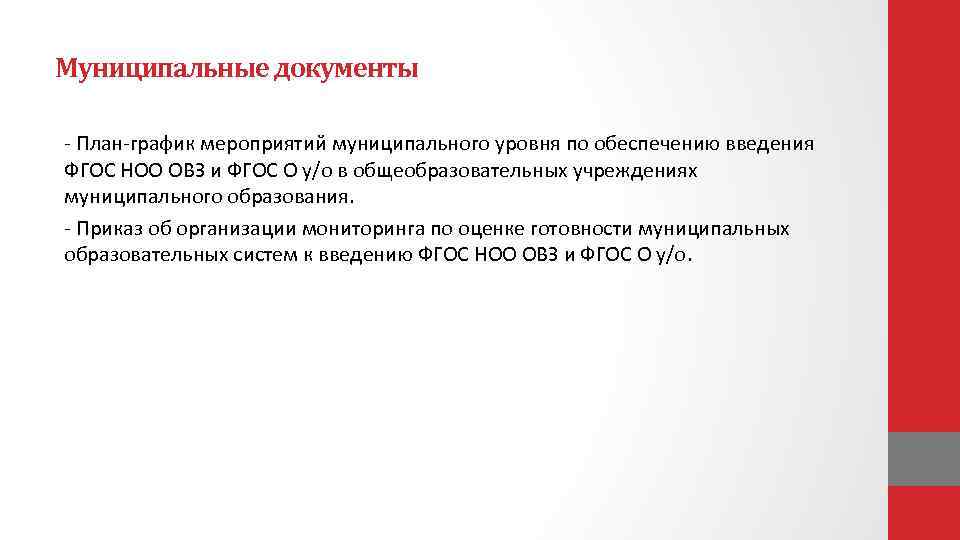 Муниципальные документы

- План-график мероприятий муниципального уровня по обеспечению введения ФГОС НОО ОВЗ и ФГОС О у/о в общеобразовательных учреждениях муниципального образования.

- Приказ об организации мониторинга по оценке готовности муниципальных образовательных систем к введению ФГОС НОО ОВЗ и ФГОС О у/о.